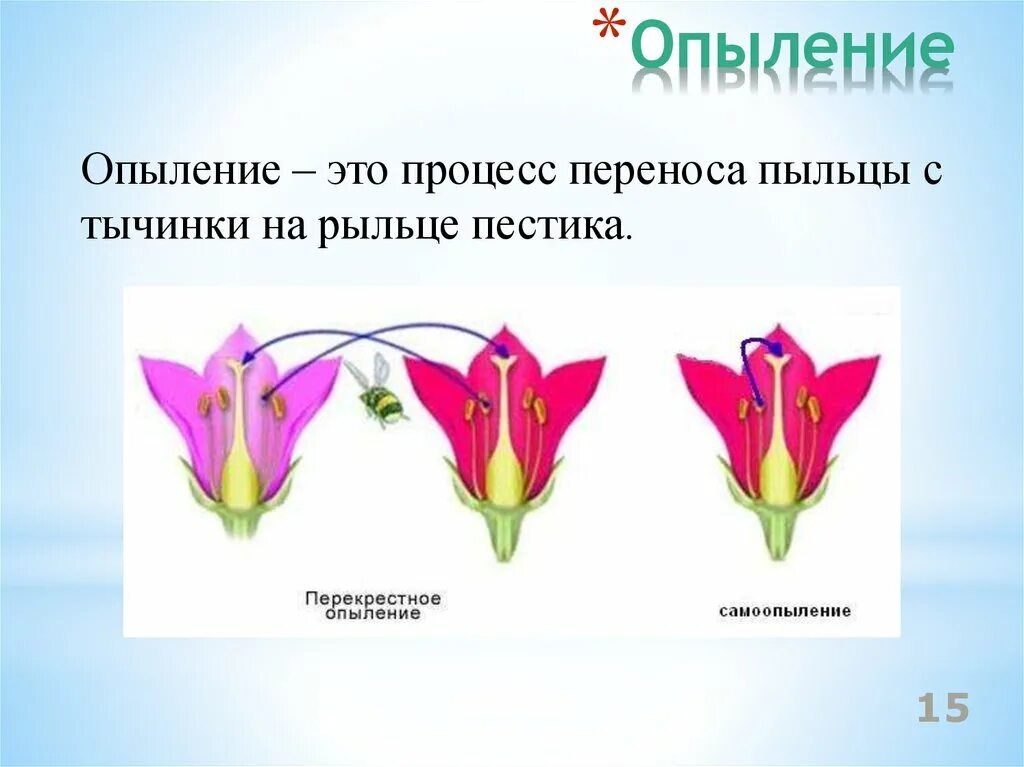 *Опыление

Опыление – это процесс переноса пыльцы с тычинки на рыльце пестика.

Перекрестное опыление

самоопыление

15